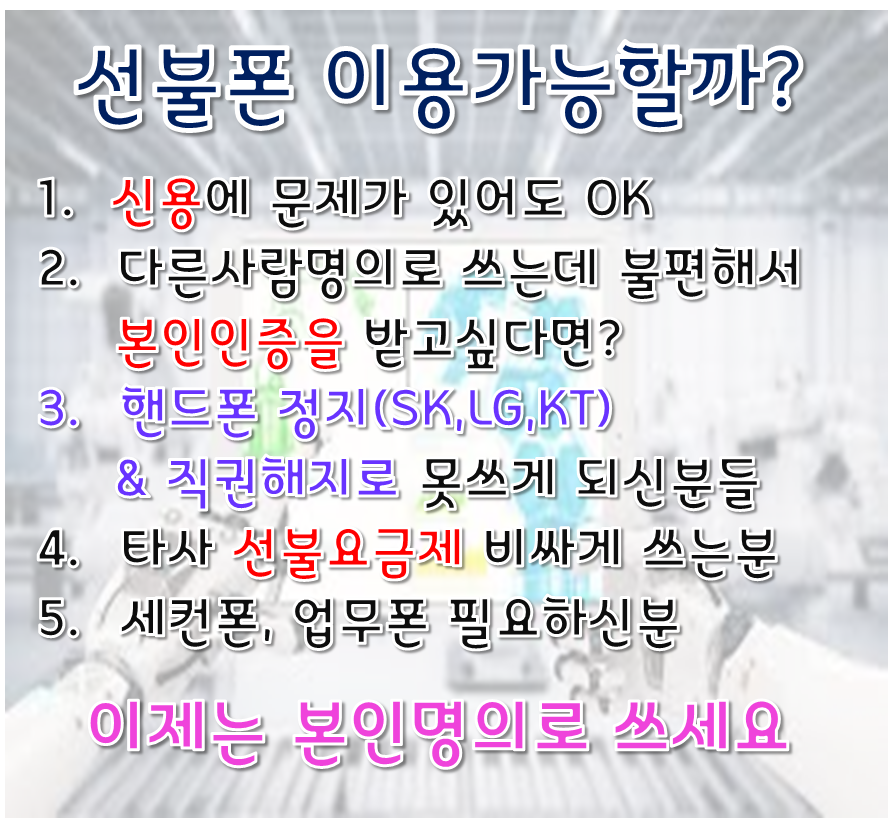 선불폰 이용가능할까?

1. 신용에 문제가 있어도 OK
2. 다른사람명의로 쓰는데 불편해서 본인인증을 받고싶다면?
3. 핸드폰 정지(SK,LG,KT) & 직권해지로 못쓰게 되신분들
4. 타사 선불요금제 비싸게 쓰는분
5. 세컨폰, 업무폰 필요하신분

이제는 본인명의로 쓰세요